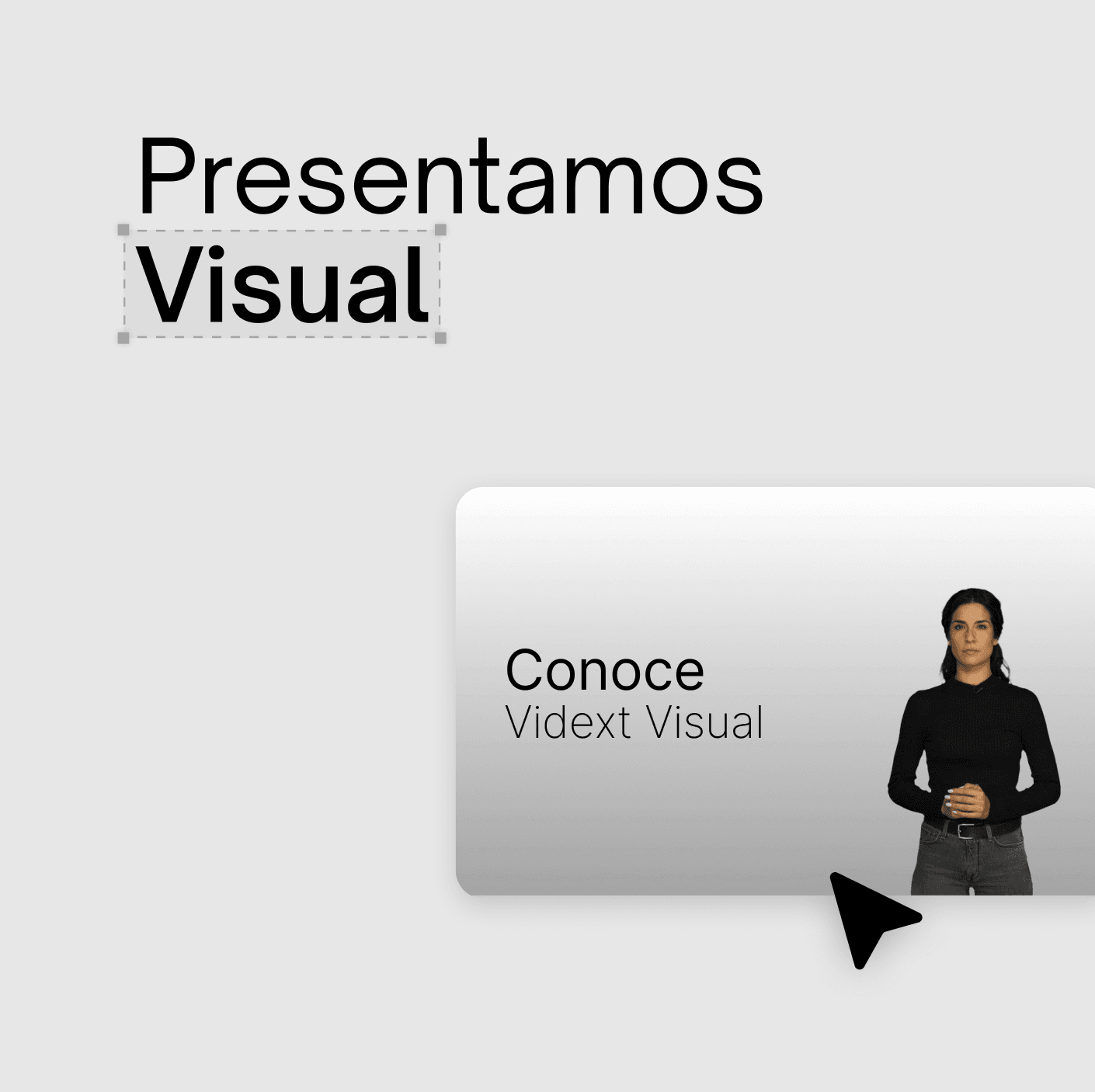 Presentamos
Visual

Conoce
Vidext Visual